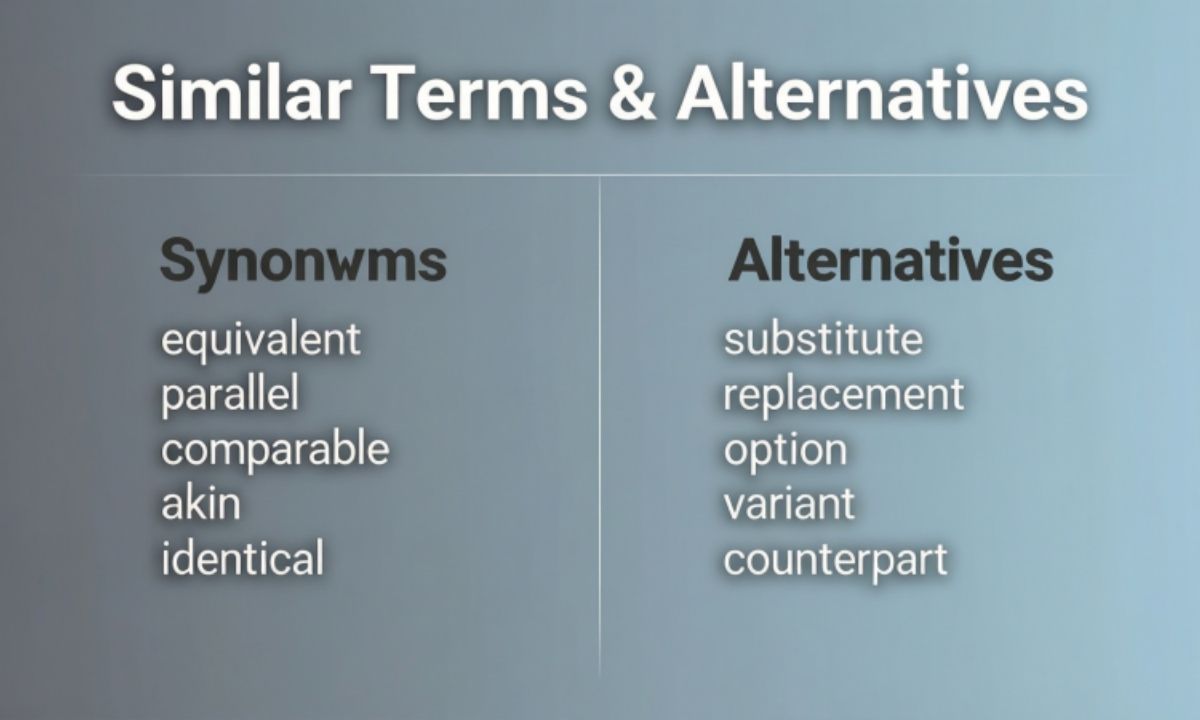 Similar Terms & Alternatives

Synonwms

equivalent
parallel
comparable
akin
identical

Alternatives

substitute
replacement
option
variant
counterpart